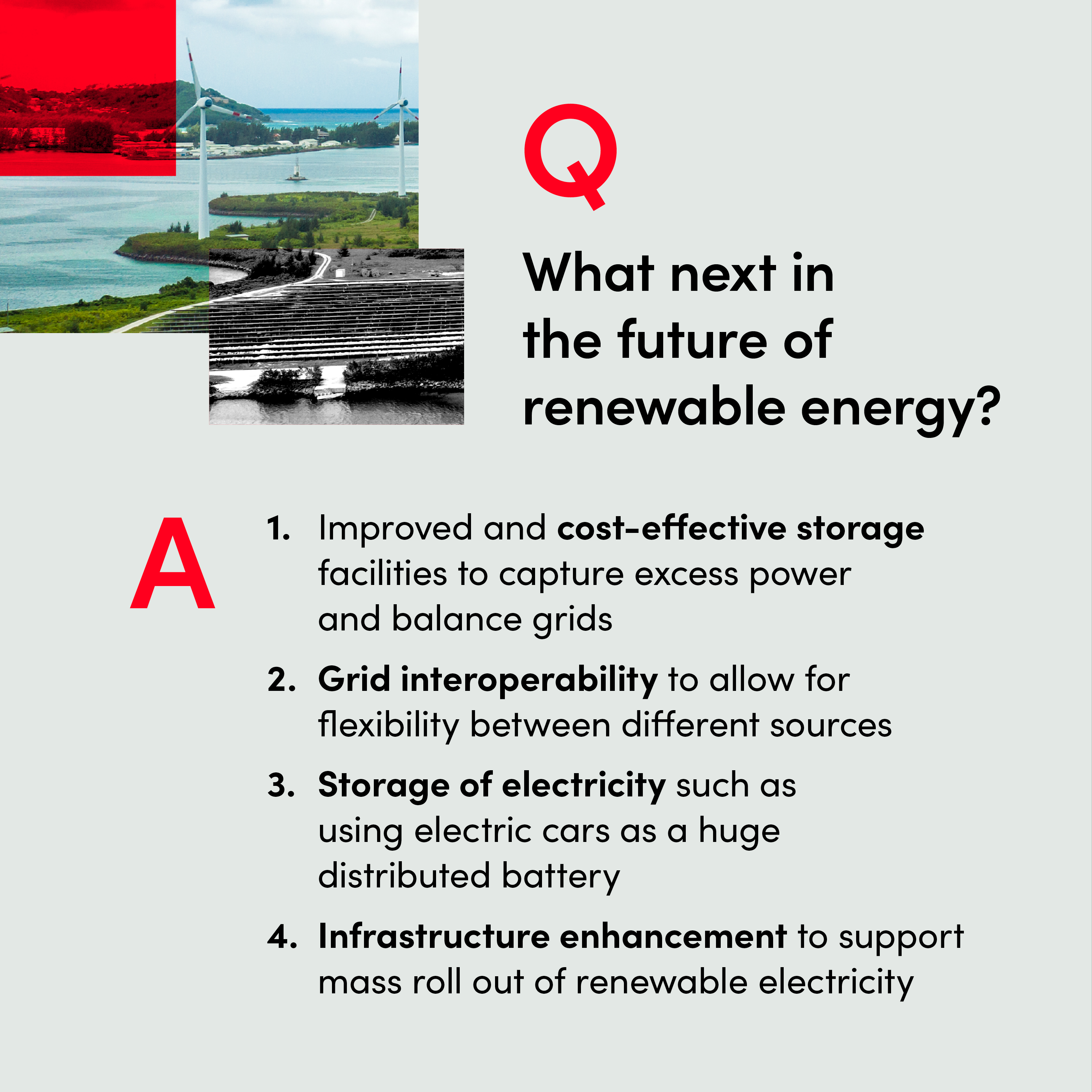 Q

What next in the future of renewable energy?

A

1. Improved and cost-effective storage facilities to capture excess power and balance grids

2. Grid interoperability to allow for flexibility between different sources

3. Storage of electricity such as using electric cars as a huge distributed battery

4. Infrastructure enhancement to support mass roll out of renewable electricity